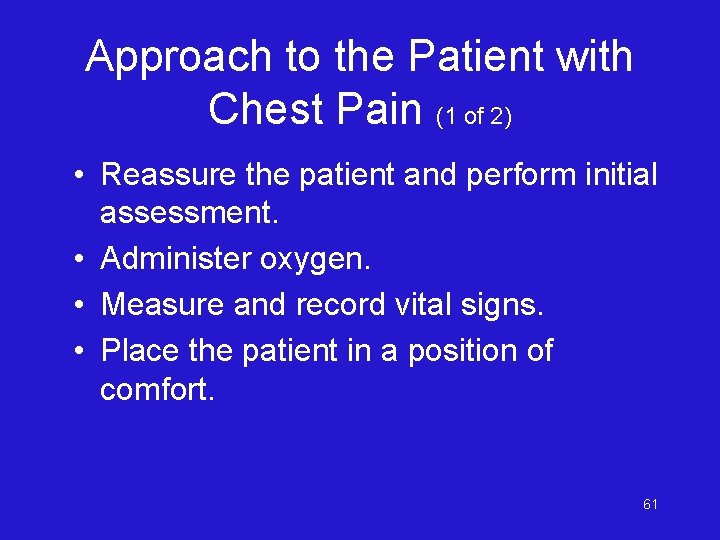 Approach to the Patient with Chest Pain (1 of 2)

• Reassure the patient and perform initial assessment.
• Administer oxygen.
• Measure and record vital signs.
• Place the patient in a position of comfort.

61